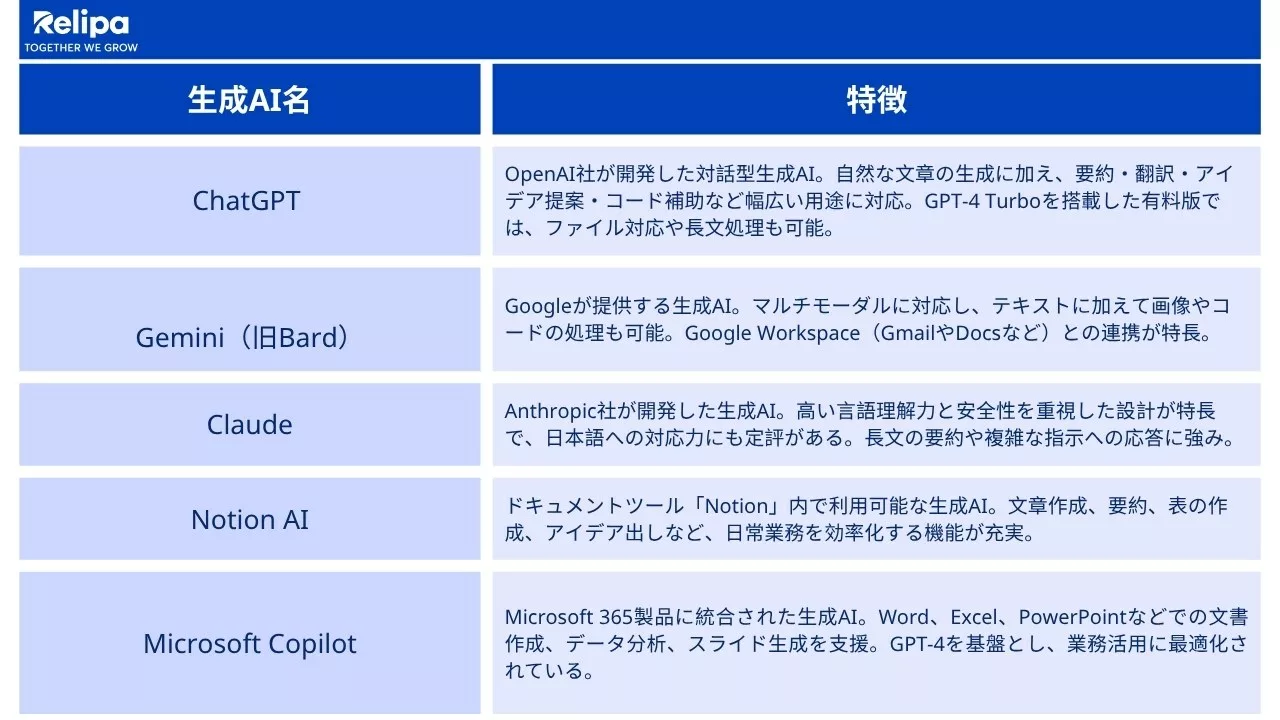 Relipa
TOGETHER WE GROW

| 生成AI名 | 特徴 |
|---|---|
| ChatGPT | OpenAI社が開発した対話型生成AI。自然な文章の生成に加え、要約・翻訳・アイデア提案・コード補助など幅広い用途に対応。GPT-4 Turboを搭載した有料版では、ファイル対応や長文処理も可能。 |
| Gemini（旧Bard） | Googleが提供する生成AI。マルチモーダルに対応し、テキストに加えて画像やコードの処理も可能。Google Workspace（GmailやDocsなど）との連携が特長。 |
| Claude | Anthropic社が開発した生成AI。高い言語理解力と安全性を重視した設計が特長で、日本語への対応力にも定評がある。長文の要約や複雑な指示への応答に強み。 |
| Notion AI | ドキュメントツール「Notion」内で利用可能な生成AI。文章作成、要約、表の作成、アイデア出しなど、日常業務を効率化する機能が充実。 |
| Microsoft Copilot | Microsoft 365製品に統合された生成AI。Word、Excel、PowerPointなどでの文書作成、データ分析、スライド生成を支援。GPT-4を基盤とし、業務活用に最適化されている。 |